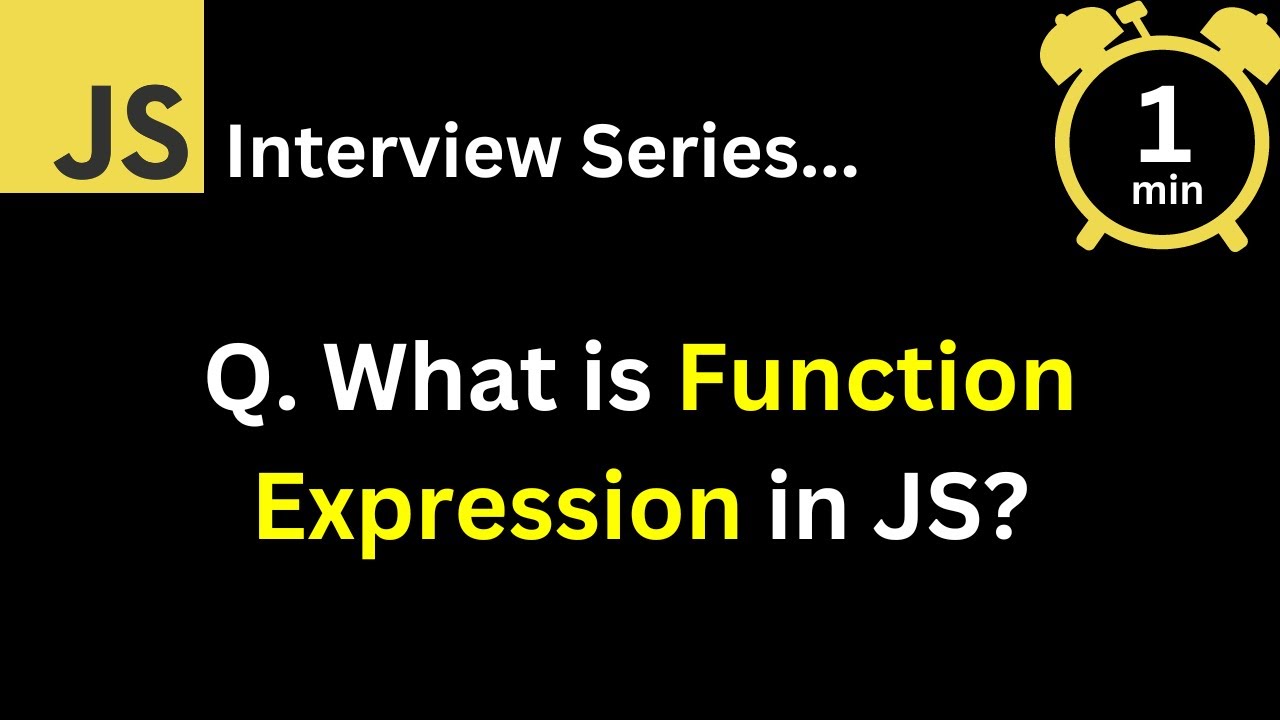 JS Interview Series...

1 min

Q. What is Function Expression in JS?